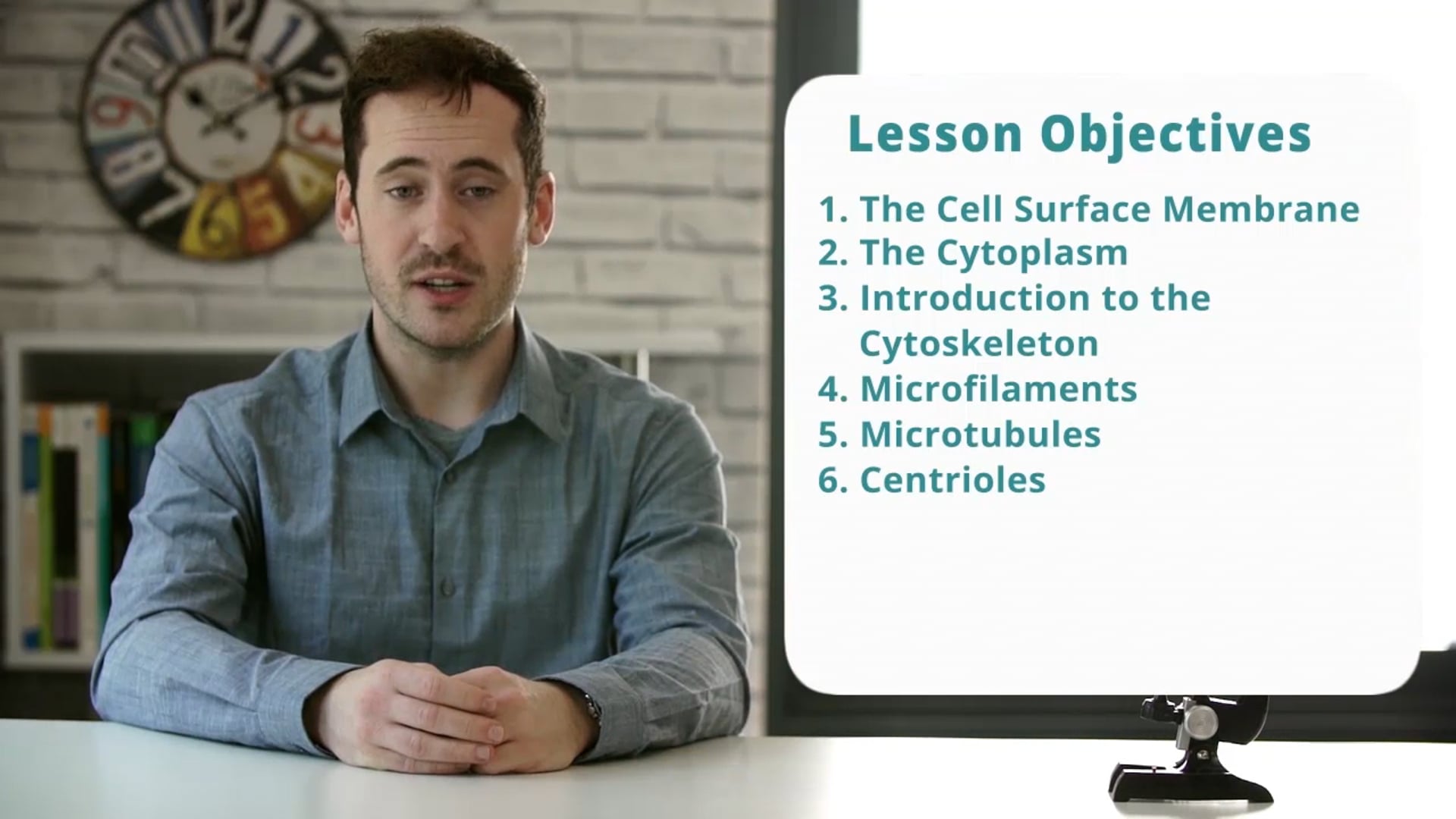 Lesson Objectives

1. The Cell Surface Membrane
2. The Cytoplasm
3. Introduction to the Cytoskeleton
4. Microfilaments
5. Microtubules
6. Centrioles